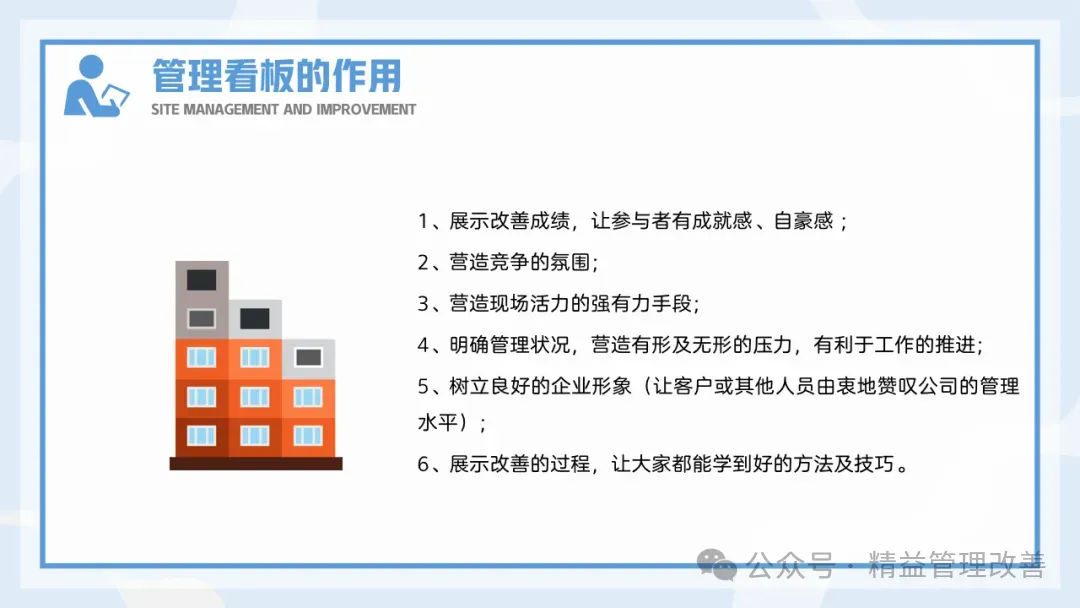 管理看板的作用
SITE MANAGEMENT AND IMPROVEMENT

1、展示改善成绩，让参与者有成就感、自豪感；

2、营造竞争的氛围；

3、营造现场活力的强有力手段；

4、明确管理状况，营造有形及无形的压力，有利于工作的推进；

5、树立良好的企业形象（让客户或其他人员由衷地赞叹公司的管理水平）；

6、展示改善的过程，让大家都能学到好的方法及技巧。

公众号 · 精益管理改善